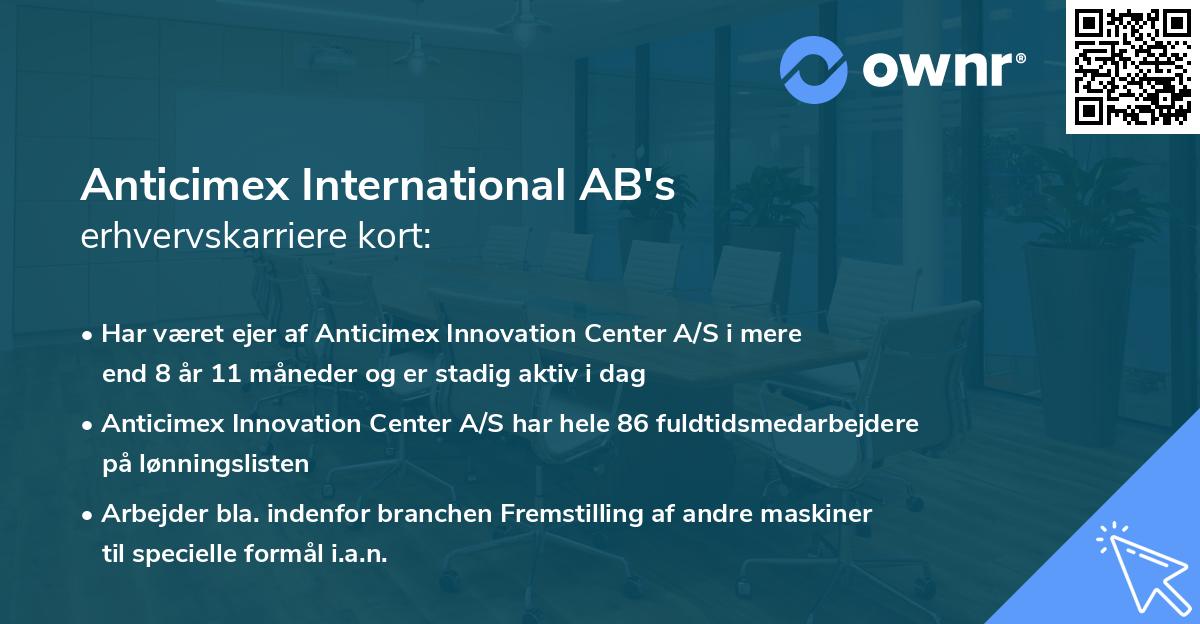 ownr®

Anticimex International AB's
erhvervskarriere kort:

• Har været ejer af Anticimex Innovation Center A/S i mere end 8 år 11 måneder og er stadig aktiv i dag

• Anticimex Innovation Center A/S har hele 86 fuldtidsmedarbejdere på lønningslisten

• Arbejder bla. indenfor branchen Fremstilling af andre maskiner til specielle formål i.a.n.